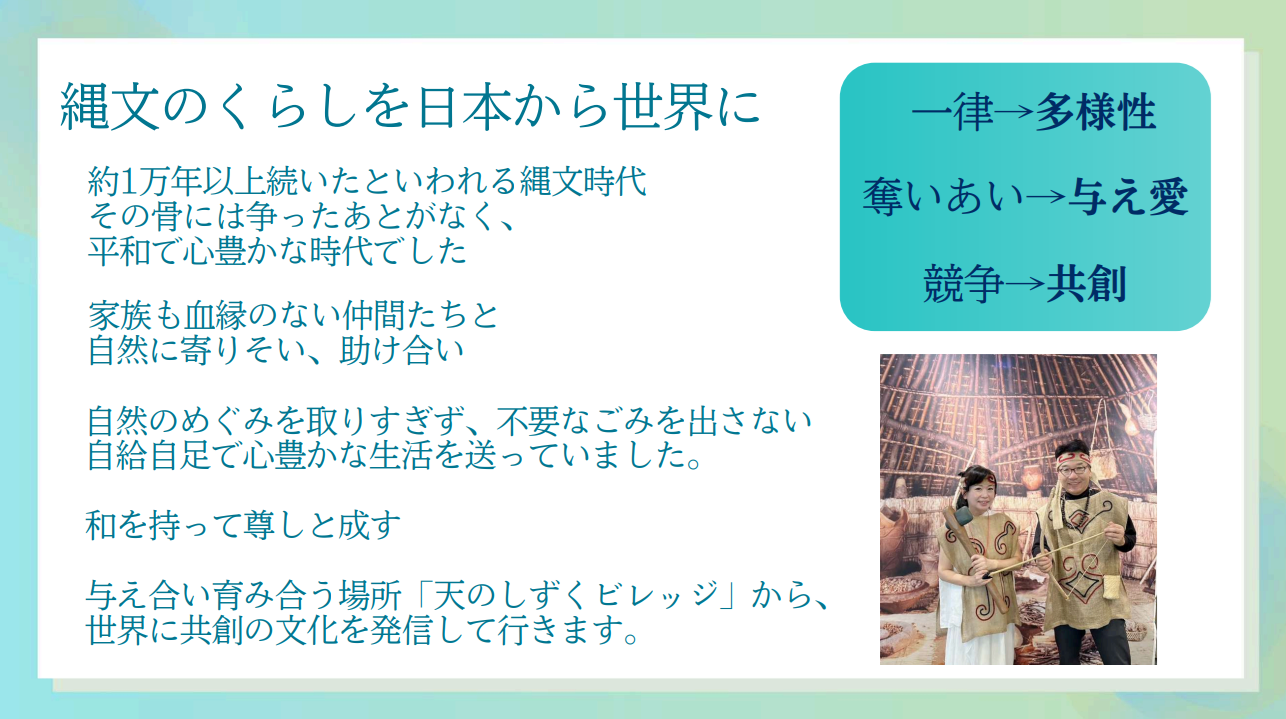 縄文のくらしを日本から世界に

約1万年以上続いたといわれる縄文時代
その骨には争ったあとがなく、
平和で心豊かな時代でした

家族も血縁のない仲間たちと
自然に寄りそい、助け合い

自然のめぐみを取りすぎず、不要なごみを出さない
自給自足で心豊かな生活を送っていました。

和を持って尊しと成す

与え合い育み合う場所「天のしずくビレッジ」から、
世界に共創の文化を発信して行きます。

一律→多様性

奪いあい→与え愛

競争→共創